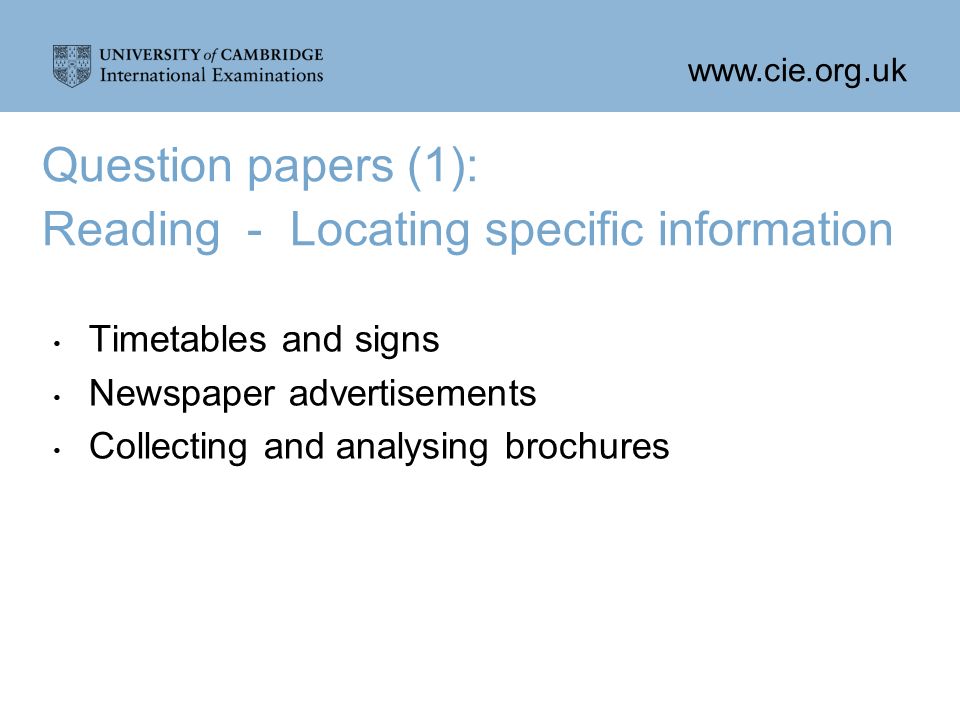 UNIVERSITY of CAMBRIDGE
International Examinations

www.cie.org.uk

Question papers (1):
Reading - Locating specific information

• Timetables and signs
• Newspaper advertisements
• Collecting and analysing brochures